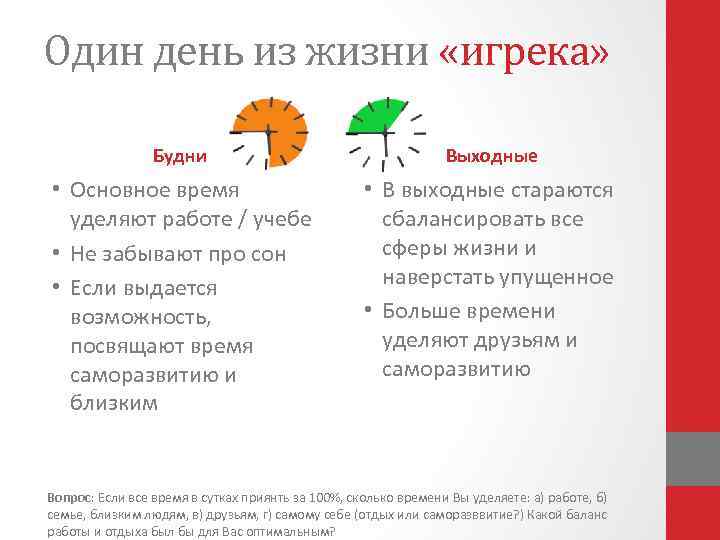 Один день из жизни «игрека»

Будни

• Основное время уделяют работе / учебе
• Не забывают про сон
• Если выдается возможность, посвящают время саморазвитию и близким

Выходные

• В выходные стараются сбалансировать все сферы жизни и наверстать упущенное
• Больше времени уделяют друзьям и саморазвитию

Вопрос: Если все время в сутках принять за 100%, сколько времени Вы уделяете: а) работе, б) семье, близким людям, в) друзьям, г) самому себе (отдых или саморазввитие?) Какой баланс работы и отдыха был бы для Вас оптимальным?